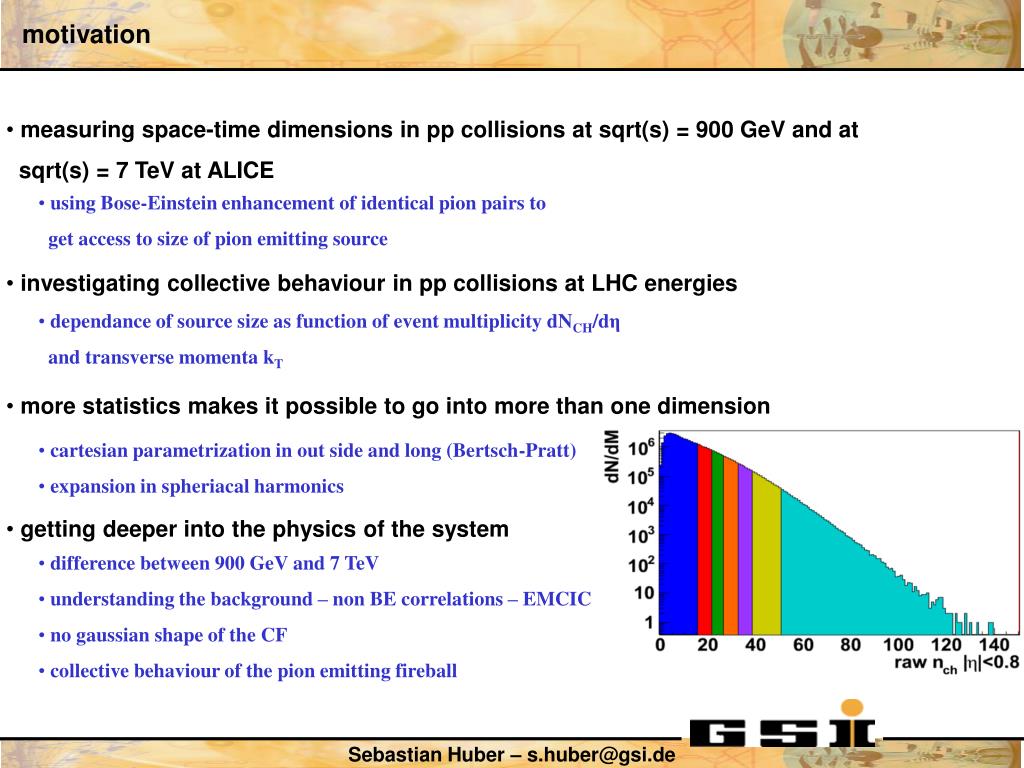 motivation

• measuring space-time dimensions in pp collisions at sqrt(s) = 900 GeV and at sqrt(s) = 7 TeV at ALICE

• using Bose-Einstein enhancement of identical pion pairs to get access to size of pion emitting source

• investigating collective behaviour in pp collisions at LHC energies

• dependance of source size as function of event multiplicity $dN_{CH}/d\eta$ and transverse momenta $k_T$

• more statistics makes it possible to go into more than one dimension

• cartesian parametrization in out side and long (Bertsch-Pratt)

• expansion in spheriacal harmonics

• getting deeper into the physics of the system

• difference between 900 GeV and 7 TeV

• understanding the background – non BE correlations – EMCIC

• no gaussian shape of the CF

• collective behaviour of the pion emitting fireball

dN/dM
$10^6$
$10^5$
$10^4$
$10^3$
$10^2$
10
1
0 20 40 60 80 100 120 140
raw $n_{ch}$ $|\eta|<0.8$

GSI

Sebastian Huber – s.huber@gsi.de